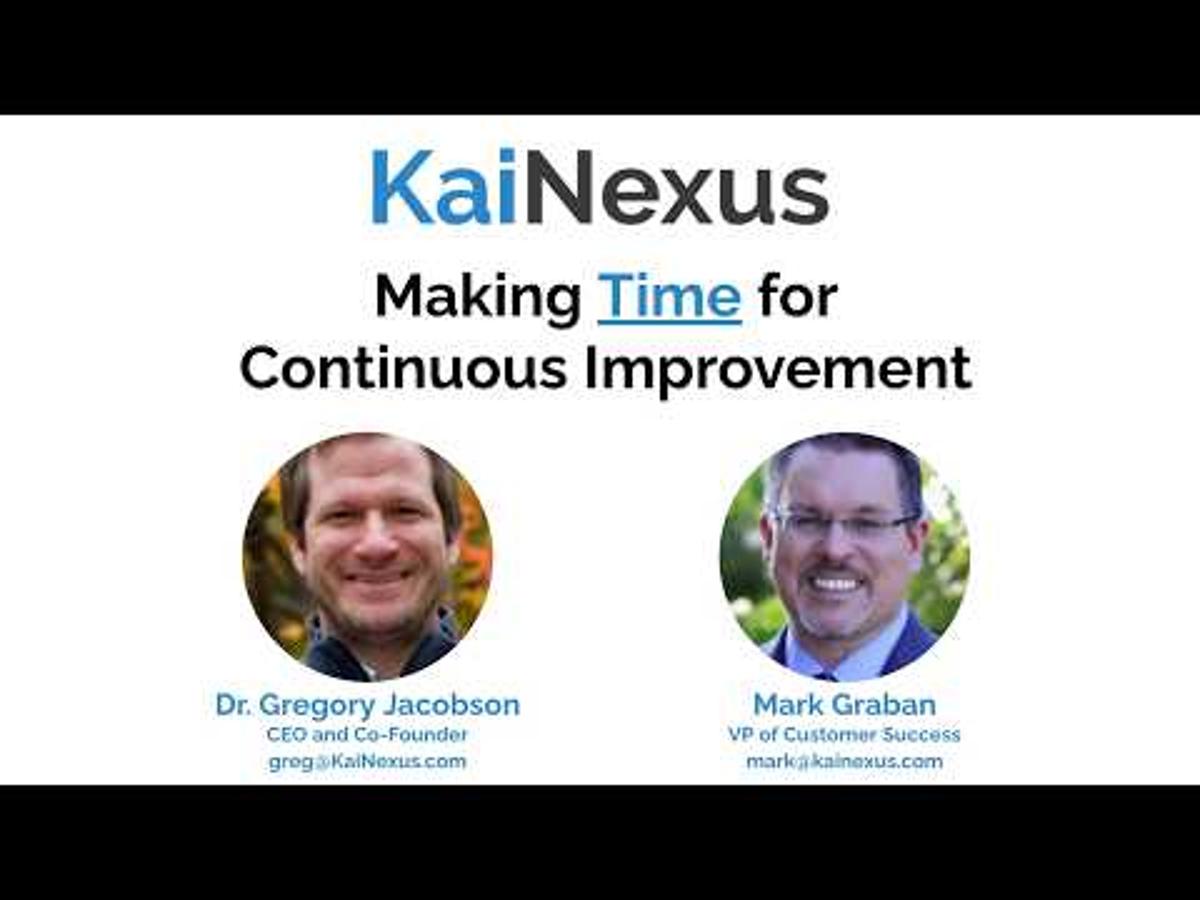 KaiNexus

Making Time for Continuous Improvement

Dr. Gregory Jacobson
CEO and Co-Founder
greg@KaiNexus.com

Mark Graban
VP of Customer Success
mark@kainexus.com